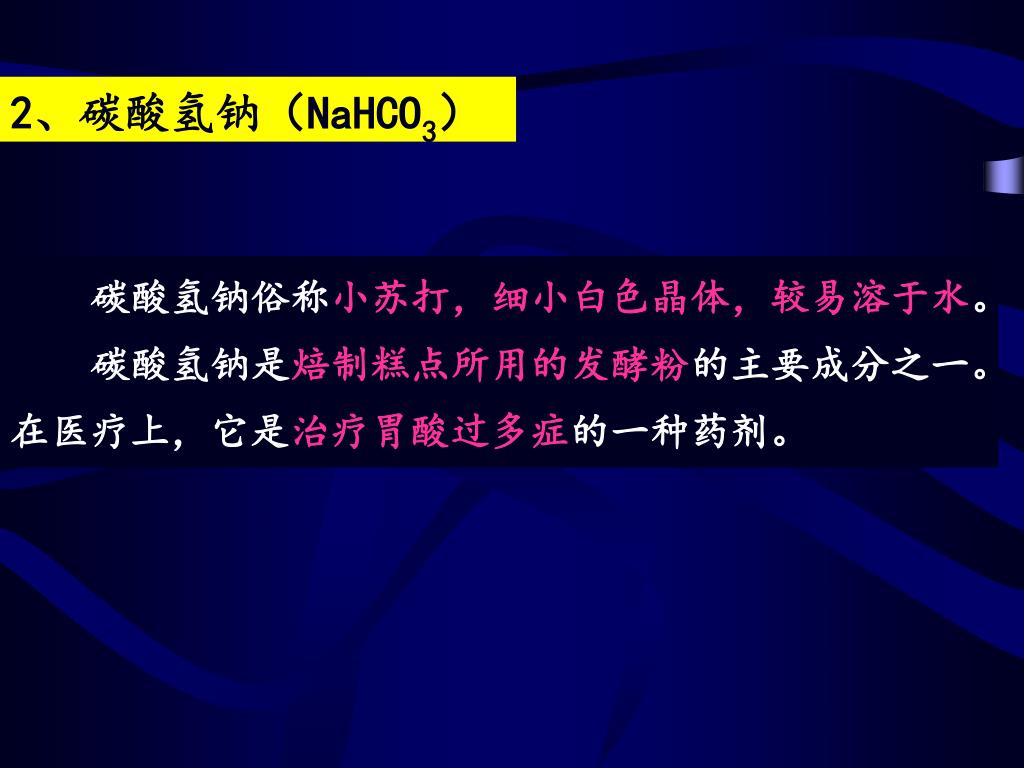 2、碳酸氢钠（$NaHCO_3$）

碳酸氢钠俗称小苏打，细小白色晶体，较易溶于水。

碳酸氢钠是焙制糕点所用的发酵粉的主要成分之一。在医疗上，它是治疗胃酸过多症的一种药剂。